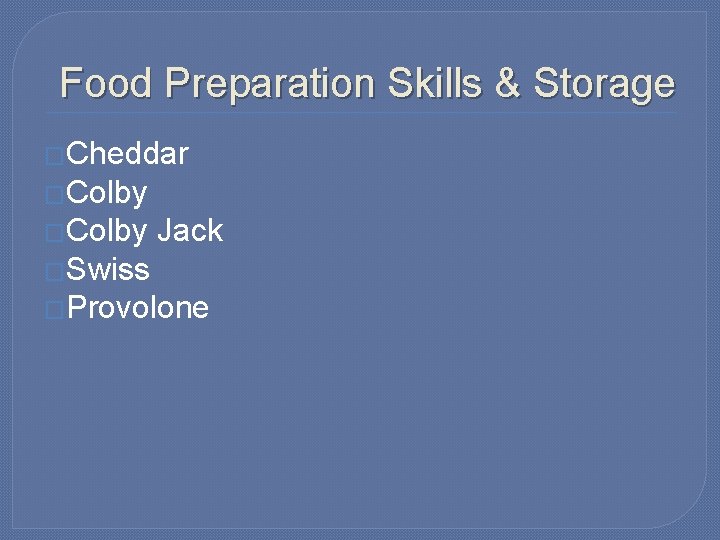 Food Preparation Skills & Storage

Cheddar
Colby
Colby Jack
Swiss
Provolone